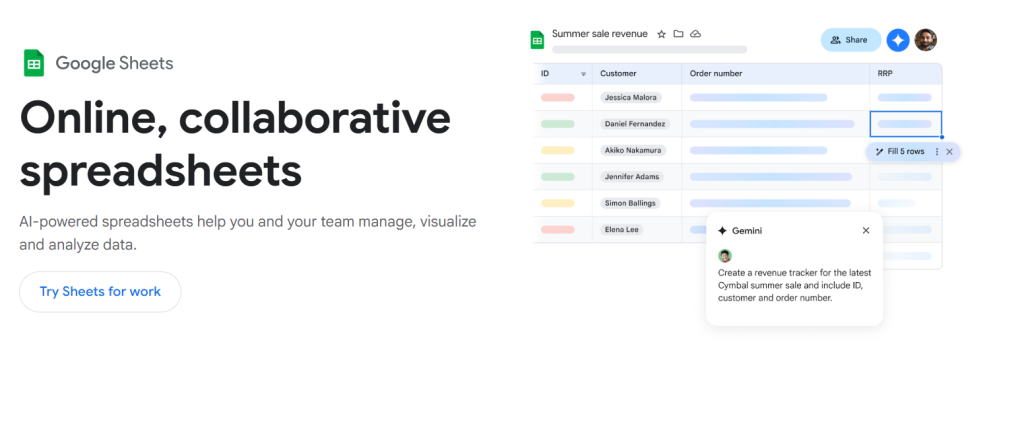 Google Sheets

Online, collaborative spreadsheets

AI-powered spreadsheets help you and your team manage, visualize and analyze data.

Try Sheets for work

Summer sale revenue

Share

| ID | Customer | Order number | RRP |
|---|---|---|---|
| | Jessica Malora | | |
| | Daniel Fernandez | | |
| | Akiko Nakamura | | |
| | Jennifer Adams | | |
| | Simon Ballings | | |
| | Elena Lee | | |

Fill 5 rows

Gemini

Create a revenue tracker for the latest Cymbal summer sale and include ID, customer and order number.